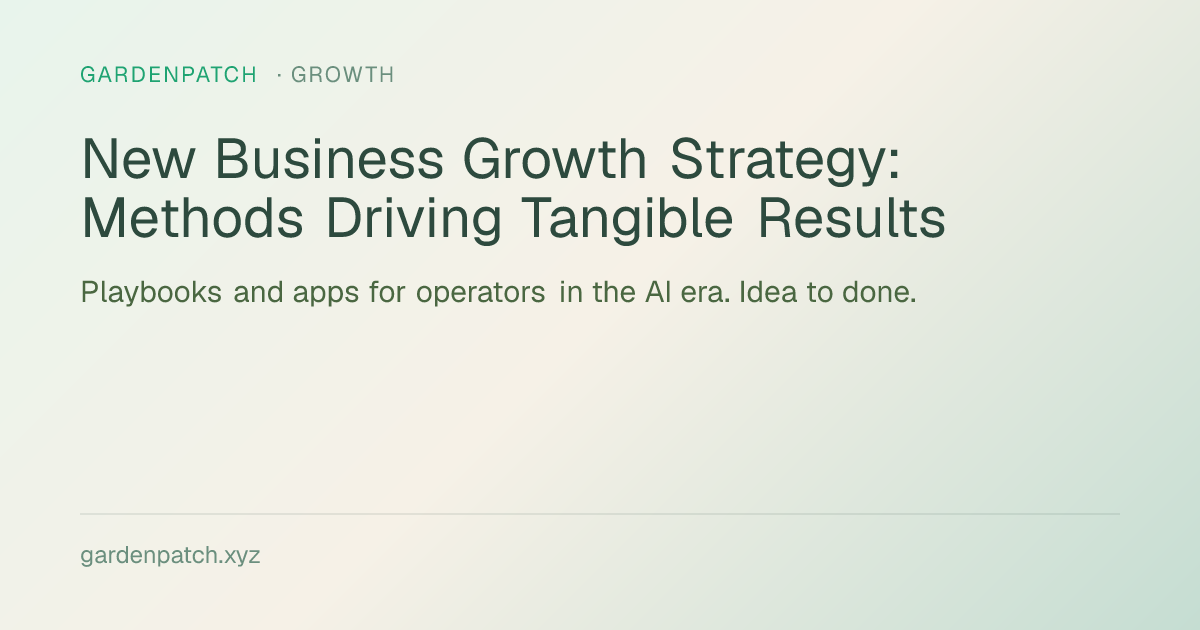 GARDENPATCH · GROWTH

New Business Growth Strategy: Methods Driving Tangible Results

Playbooks and apps for operators in the AI era. Idea to done.

gardenpatch.xyz